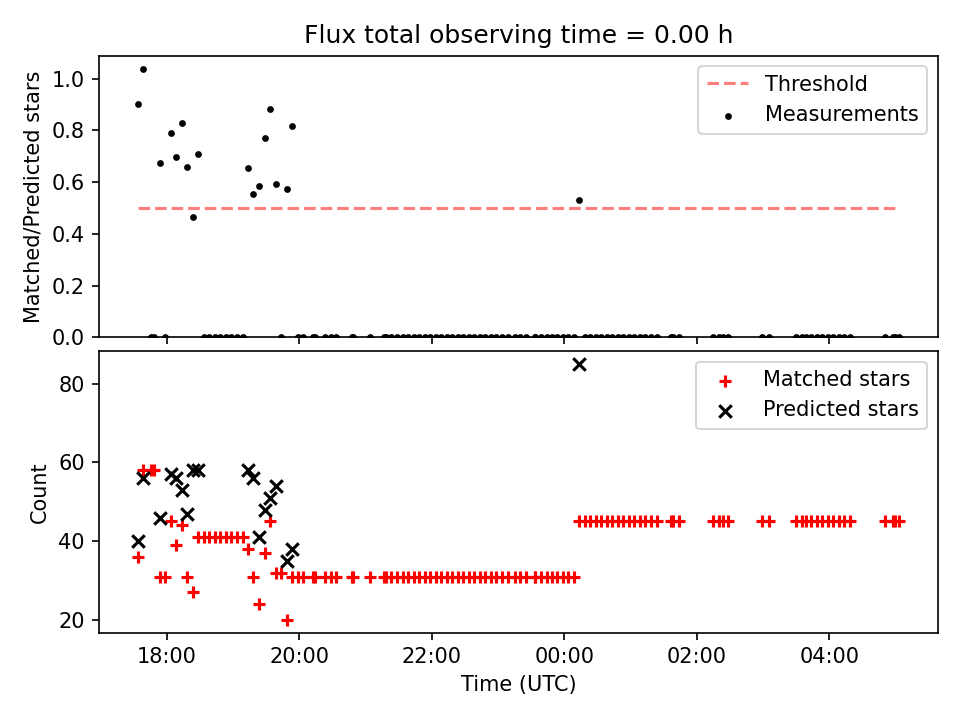 Flux total observing time = 0.00 h

Matched/Predicted stars

1.0
0.8
0.6
0.4
0.2
0.0

Threshold
Measurements

Count

80
60
40
20

Matched stars
Predicted stars

18:00
20:00
22:00
00:00
02:00
04:00

Time (UTC)